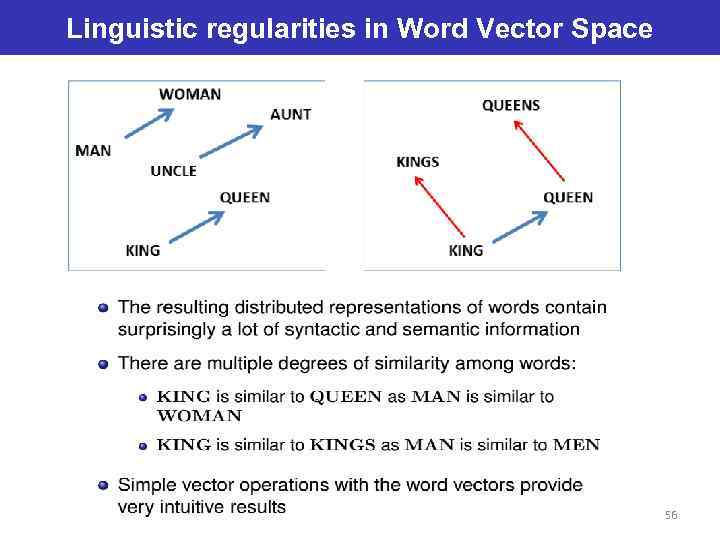 Linguistic regularities in Word Vector Space

WOMAN
AUNT
MAN
UNCLE
QUEEN
KING

QUEENS
KINGS
QUEEN
KING

- The resulting distributed representations of words contain surprisingly a lot of syntactic and semantic information
- There are multiple degrees of similarity among words:
  - KING is similar to QUEEN as MAN is similar to WOMAN
  - KING is similar to KINGS as MAN is similar to MEN
- Simple vector operations with the word vectors provide very intuitive results

56